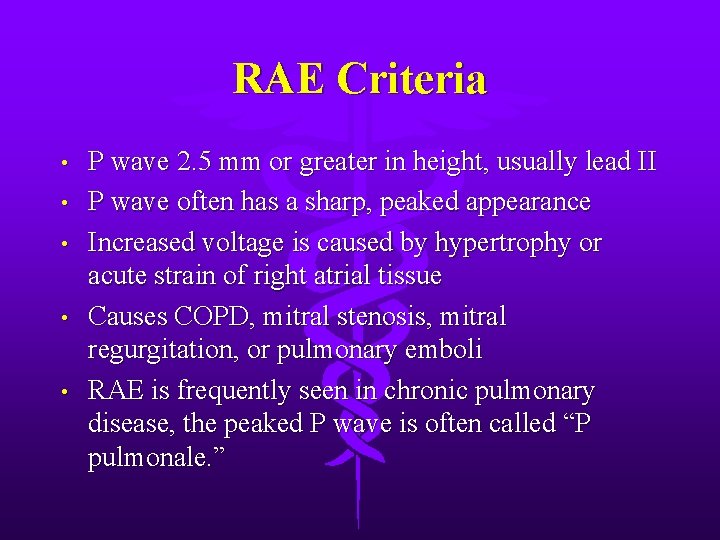 RAE Criteria

• P wave 2.5 mm or greater in height, usually lead II
• P wave often has a sharp, peaked appearance
• Increased voltage is caused by hypertrophy or acute strain of right atrial tissue
• Causes COPD, mitral stenosis, mitral regurgitation, or pulmonary emboli
• RAE is frequently seen in chronic pulmonary disease, the peaked P wave is often called “P pulmonale.”